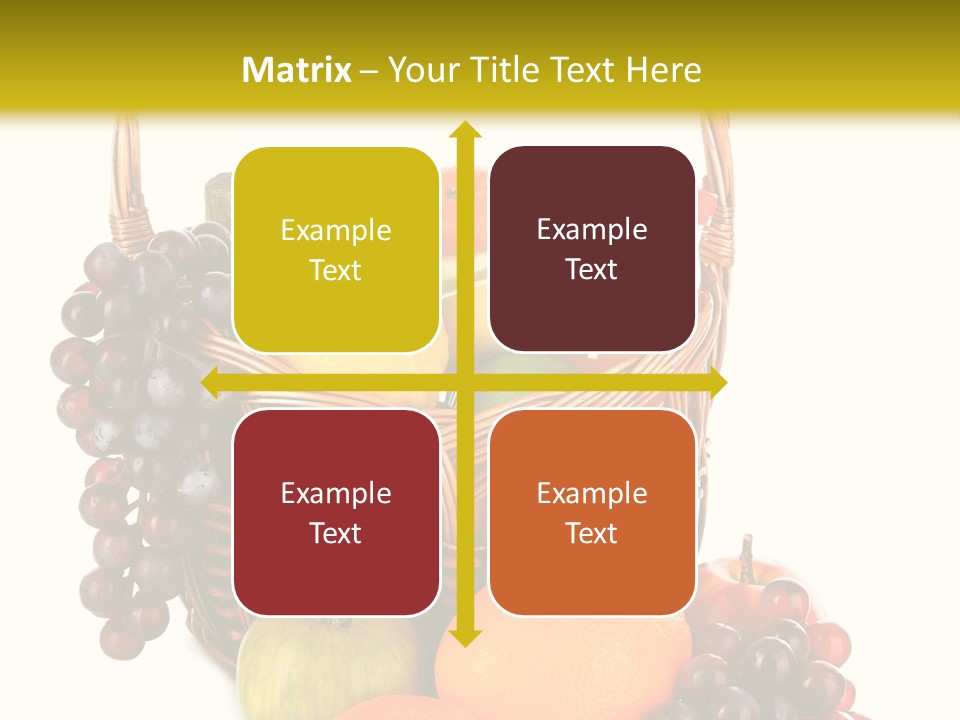 Matrix – Your Title Text Here

Example Text

Example Text

Example Text

Example Text